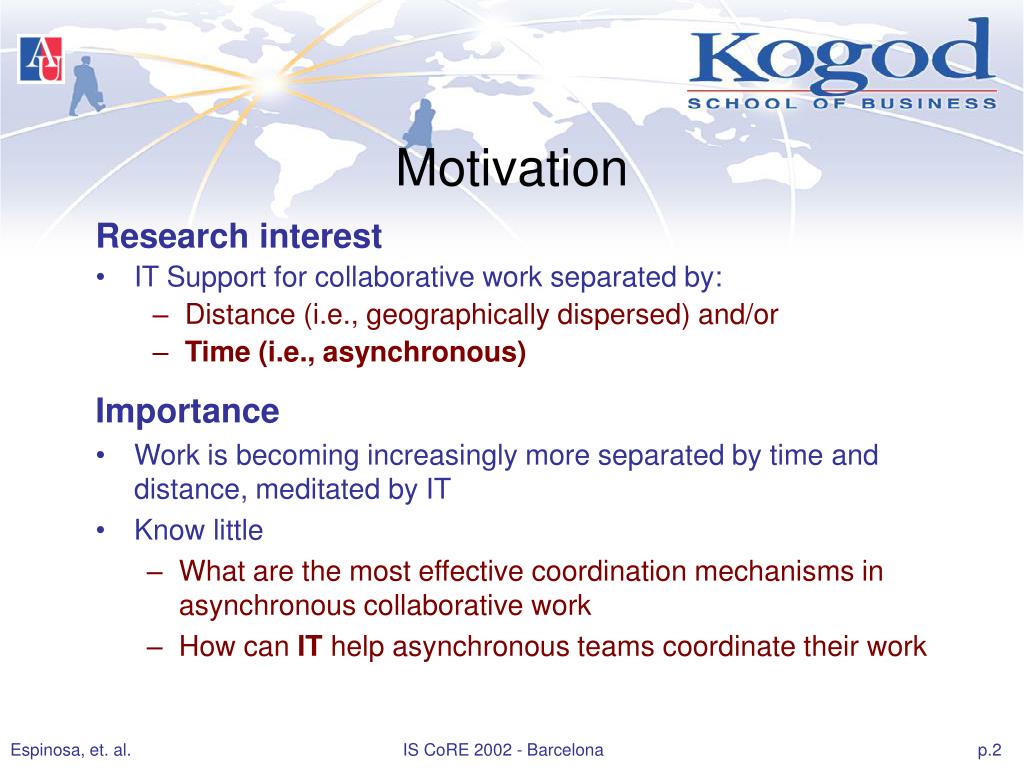 AU

Kogod
SCHOOL OF BUSINESS

Motivation

Research interest
• IT Support for collaborative work separated by:
– Distance (i.e., geographically dispersed) and/or
– Time (i.e., asynchronous)

Importance
• Work is becoming increasingly more separated by time and distance, meditated by IT
• Know little
– What are the most effective coordination mechanisms in asynchronous collaborative work
– How can IT help asynchronous teams coordinate their work

Espinosa, et. al.
IS CoRE 2002 - Barcelona
p.2